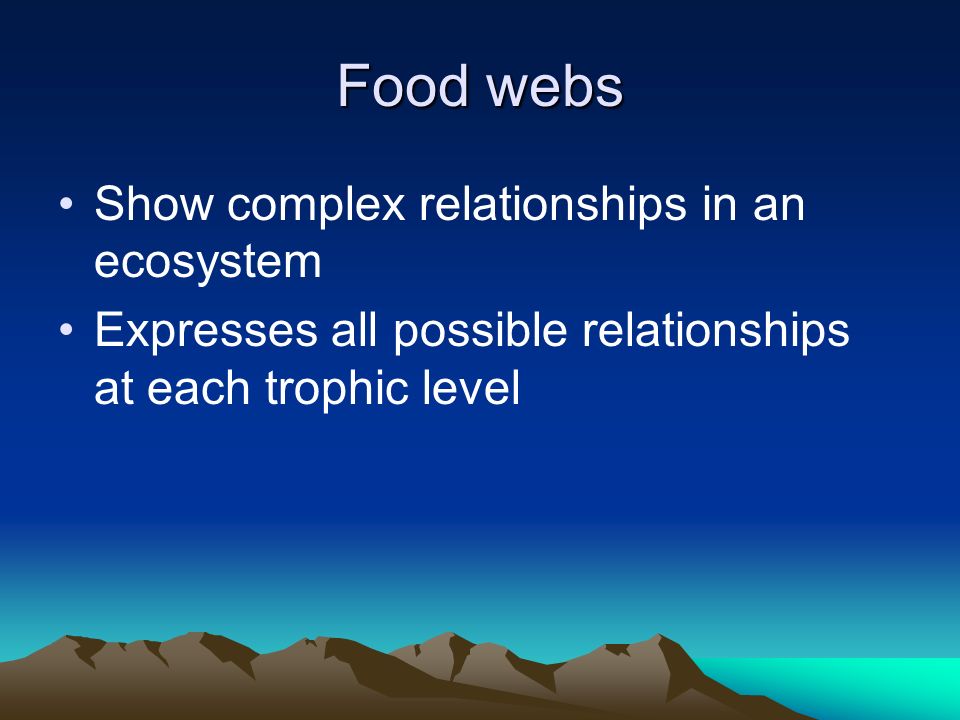 Food webs

• Show complex relationships in an ecosystem
• Expresses all possible relationships at each trophic level